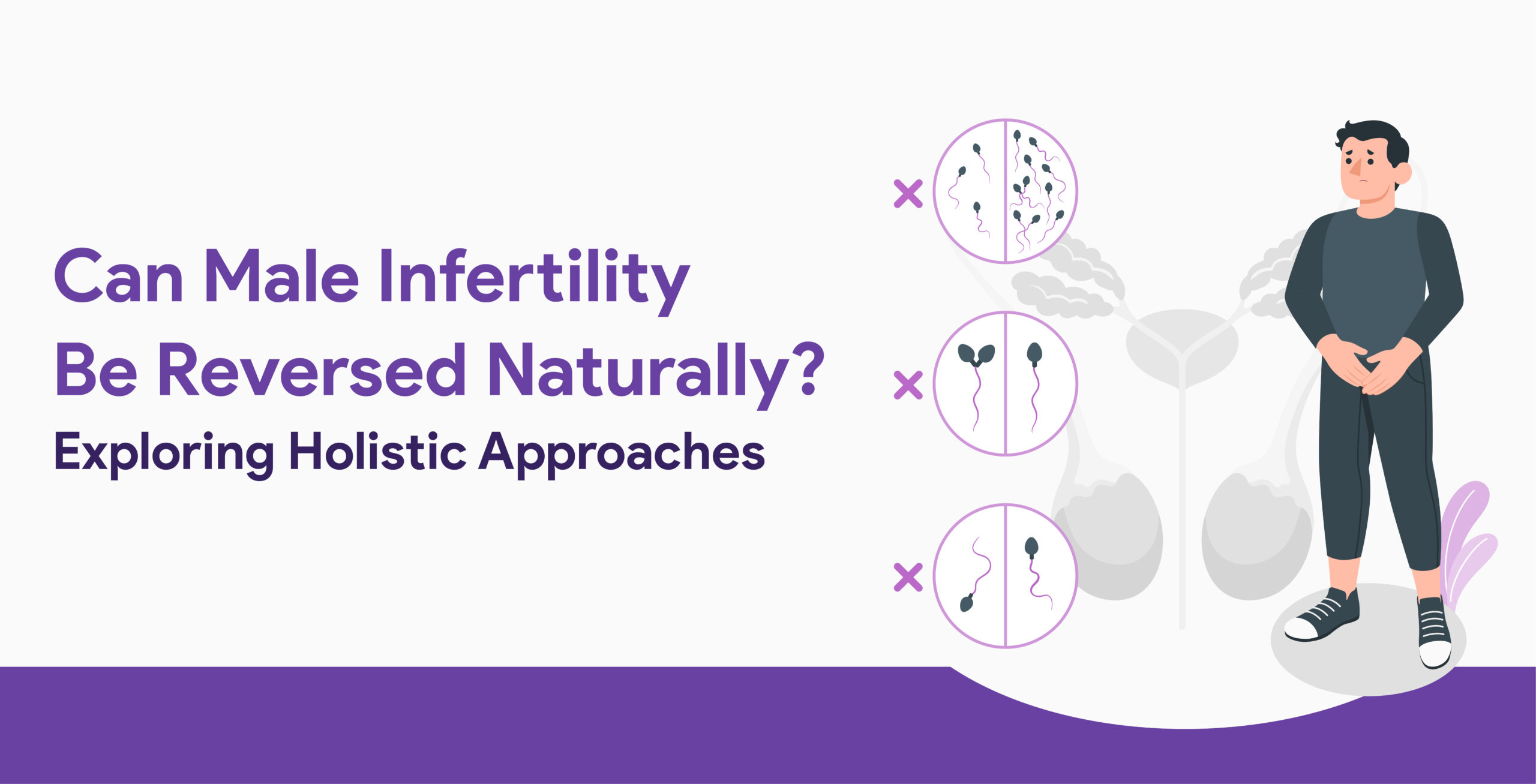 Can Male Infertility Be Reversed Naturally?

Exploring Holistic Approaches